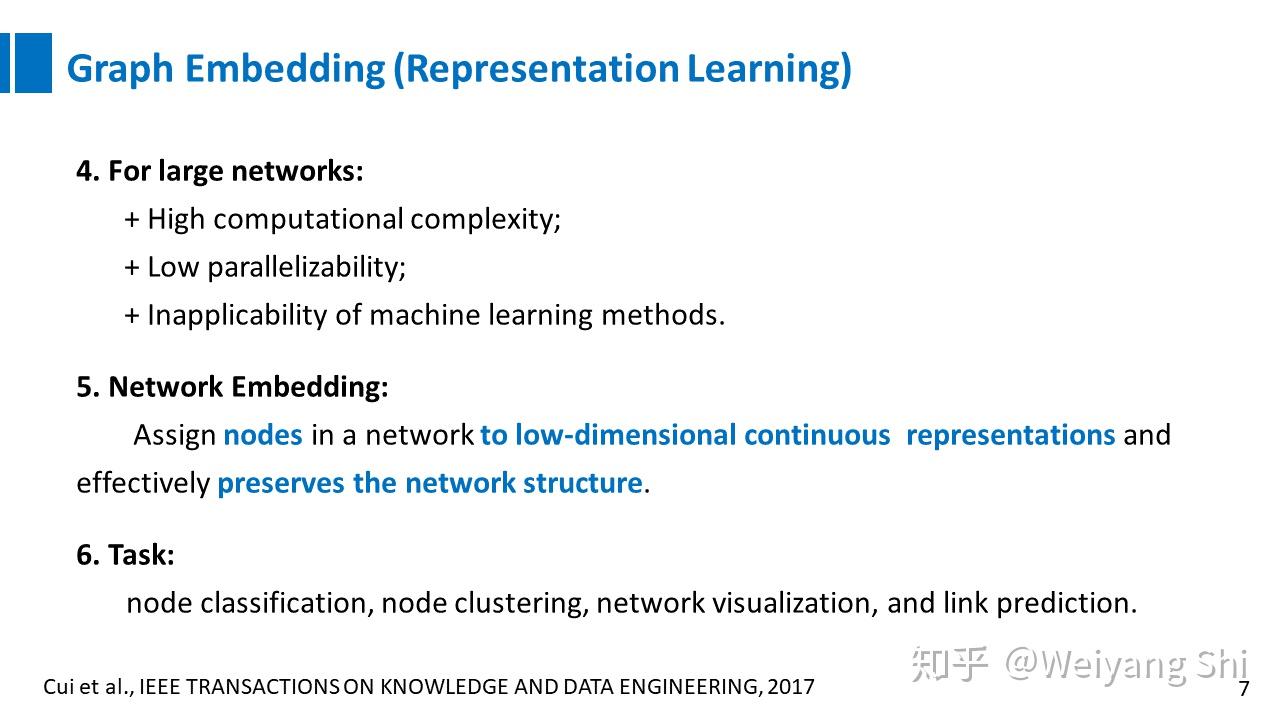 Graph Embedding (Representation Learning)

4. For large networks:

+ High computational complexity;

+ Low parallelizability;

+ Inapplicability of machine learning methods.

5. Network Embedding:

Assign nodes in a network to low-dimensional continuous representations and effectively preserves the network structure.

6. Task:

node classification, node clustering, network visualization, and link prediction.

Cui et al., IEEE TRANSACTIONS ON KNOWLEDGE AND DATA ENGINEERING, 2017

知乎 @Weiyang Shi

7